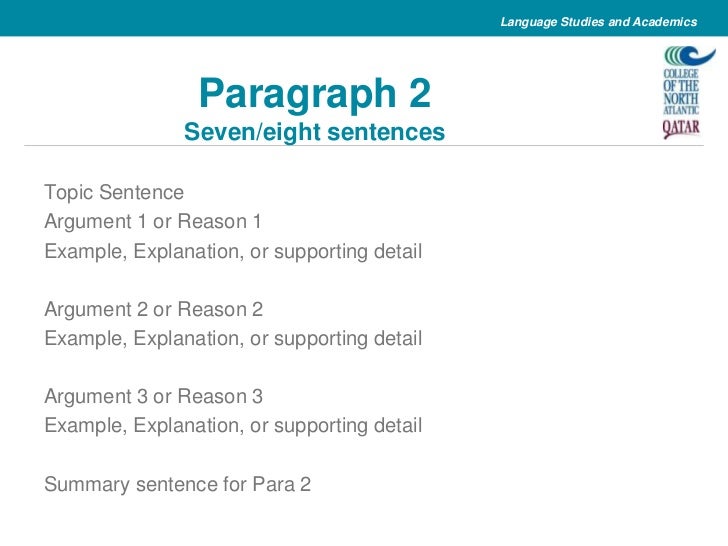 Language Studies and Academics

COLLEGE OF THE NORTH ATLANTIC QATAR

Paragraph 2
Seven/eight sentences

Topic Sentence
Argument 1 or Reason 1
Example, Explanation, or supporting detail

Argument 2 or Reason 2
Example, Explanation, or supporting detail

Argument 3 or Reason 3
Example, Explanation, or supporting detail

Summary sentence for Para 2